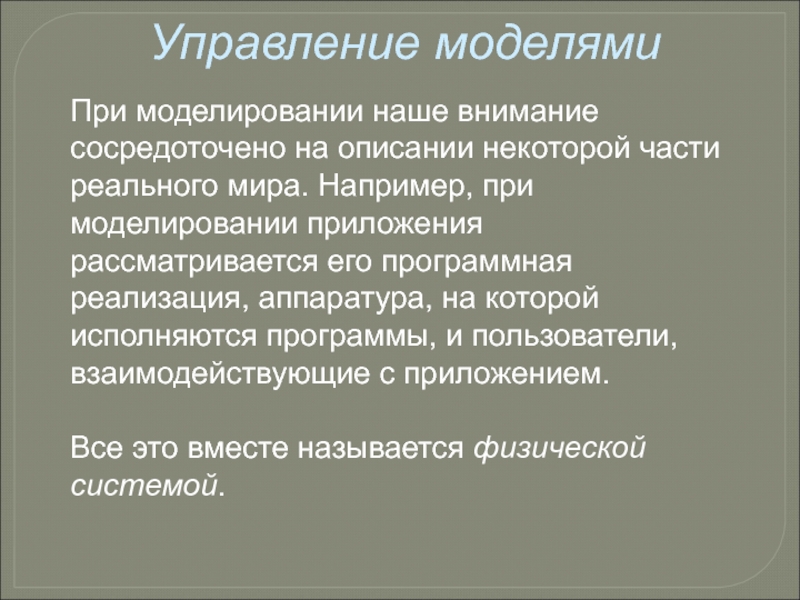 Управление моделями

При моделировании наше внимание сосредоточено на описании некоторой части реального мира. Например, при моделировании приложения рассматривается его программная реализация, аппаратура, на которой исполняются программы, и пользователи, взаимодействующие с приложением.

Все это вместе называется физической системой.